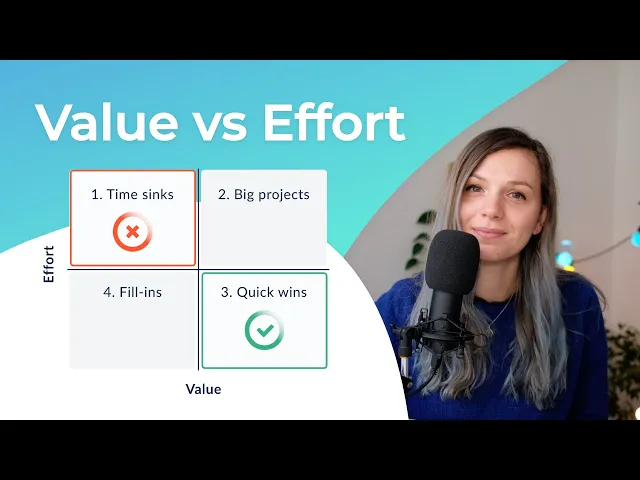 Value vs Effort

Effort

1. Time sinks

2. Big projects

4. Fill-ins

3. Quick wins

Value